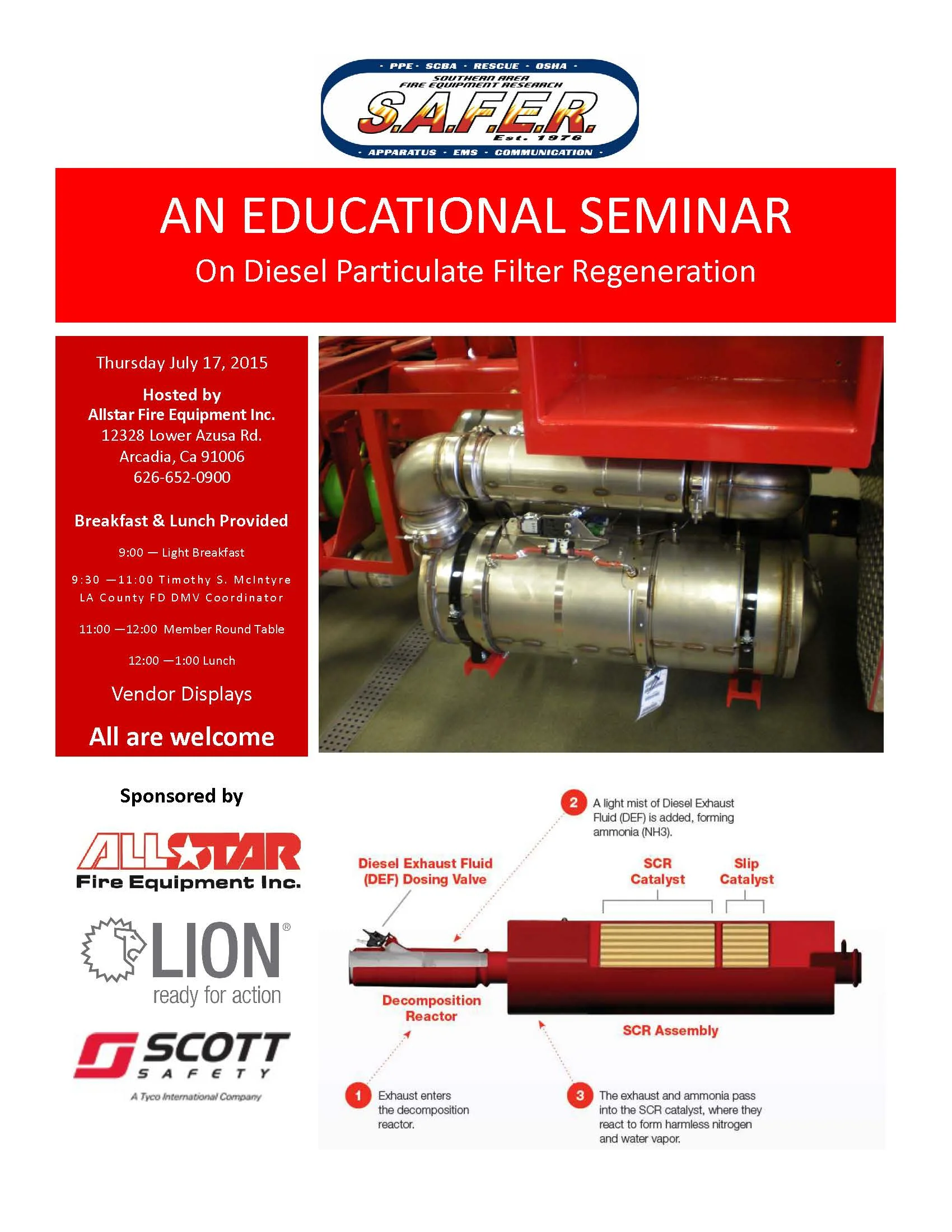 · PPE · SCBA · RESCUE · OSHA ·
SOUTHERN AREA FIRE EQUIPMENT RESEARCH
S.A.F.E.R.
Est. 1976
· APPARATUS · EMS · COMMUNICATION ·

AN EDUCATIONAL SEMINAR
On Diesel Particulate Filter Regeneration

Thursday July 17, 2015

Hosted by
Allstar Fire Equipment Inc.
12328 Lower Azusa Rd.
Arcadia, Ca 91006
626-652-0900

Breakfast & Lunch Provided

9:00 — Light Breakfast

9:30 —11:00 Timothy S. McIntyre
LA County FD DMV Coordinator

11:00 —12:00 Member Round Table

12:00 —1:00 Lunch

Vendor Displays

All are welcome

Sponsored by

ALLSTAR
Fire Equipment Inc.

LION®
ready for action

SCOTT
SAFETY
A Tyco International Company

2 A light mist of Diesel Exhaust Fluid (DEF) is added, forming ammonia (NH3).

Diesel Exhaust Fluid (DEF) Dosing Valve

SCR Catalyst

Slip Catalyst

Decomposition Reactor

SCR Assembly

1 Exhaust enters the decomposition reactor.

3 The exhaust and ammonia pass into the SCR catalyst, where they react to form harmless nitrogen and water vapor.